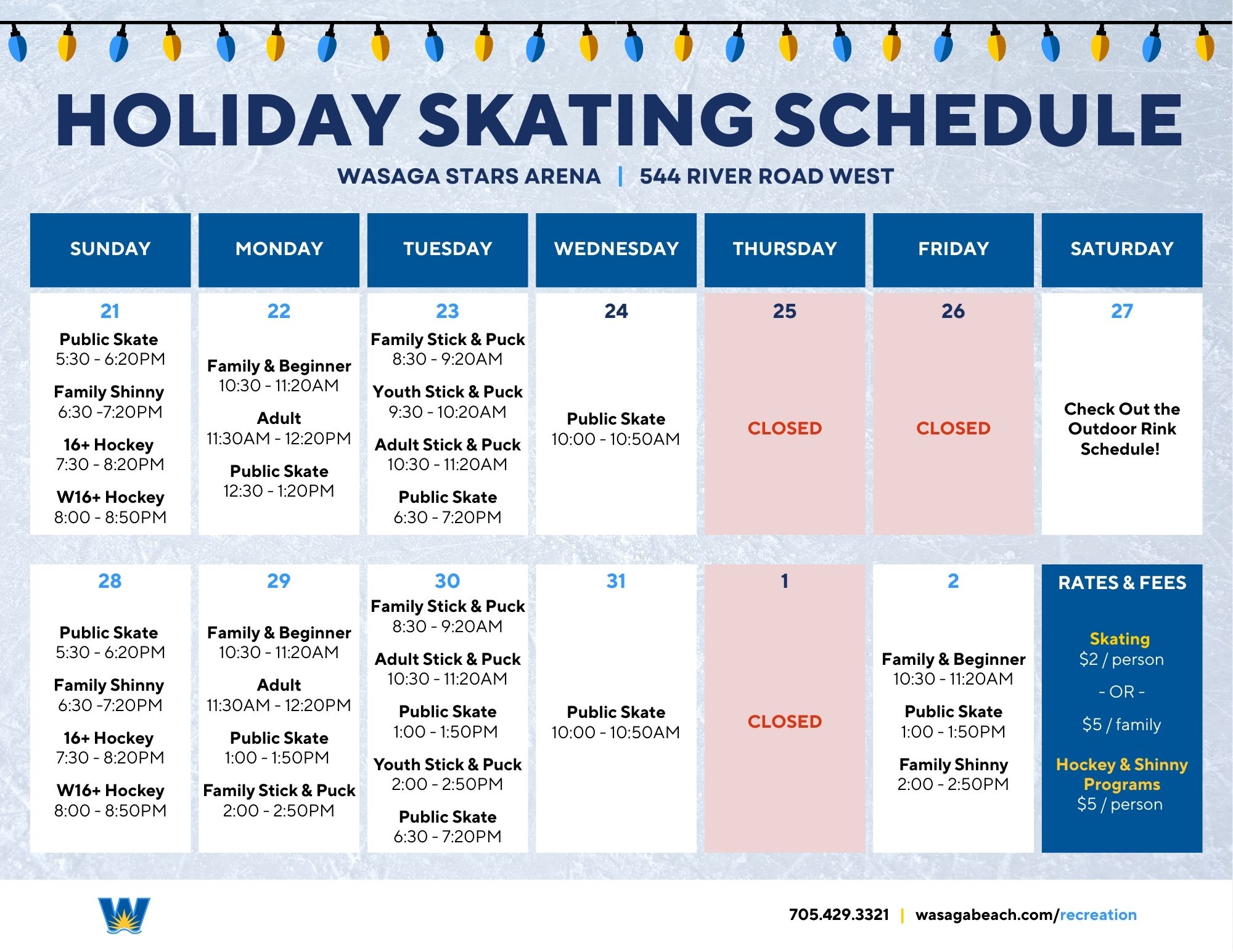 HOLIDAY SKATING SCHEDULE

WASAGA STARS ARENA | 544 RIVER ROAD WEST

| SUNDAY | MONDAY | TUESDAY | WEDNESDAY | THURSDAY | FRIDAY | SATURDAY |
|---|---|---|---|---|---|---|
| 21 Public Skate 5:30 - 6:20PM Family Shinny 6:30 -7:20PM 16+ Hockey 7:30 - 8:20PM W16+ Hockey 8:00 - 8:50PM | 22 Family & Beginner 10:30 - 11:20AM Adult 11:30AM - 12:20PM Public Skate 12:30 - 1:20PM | 23 Family Stick & Puck 8:30 - 9:20AM Youth Stick & Puck 9:30 - 10:20AM Adult Stick & Puck 10:30 - 11:20AM Public Skate 6:30 - 7:20PM | 24 Public Skate 10:00 - 10:50AM | 25 CLOSED | 26 CLOSED | 27 Check Out the Outdoor Rink Schedule! |
| 28 Public Skate 5:30 - 6:20PM Family Shinny 6:30 -7:20PM 16+ Hockey 7:30 - 8:20PM W16+ Hockey 8:00 - 8:50PM | 29 Family & Beginner 10:30 - 11:20AM Adult 11:30AM - 12:20PM Public Skate 1:00 - 1:50PM Family Stick & Puck 2:00 - 2:50PM | 30 Family Stick & Puck 8:30 - 9:20AM Adult Stick & Puck 10:30 - 11:20AM Public Skate 1:00 - 1:50PM Youth Stick & Puck 2:00 - 2:50PM Public Skate 6:30 - 7:20PM | 31 Public Skate 10:00 - 10:50AM | 1 CLOSED | 2 Family & Beginner 10:30 - 11:20AM Public Skate 1:00 - 1:50PM Family Shinny 2:00 - 2:50PM | RATES & FEES Skating \$2 / person - OR - \$5 / family Hockey & Shinny Programs \$5 / person |

705.429.3321 | wasagabeach.com/recreation